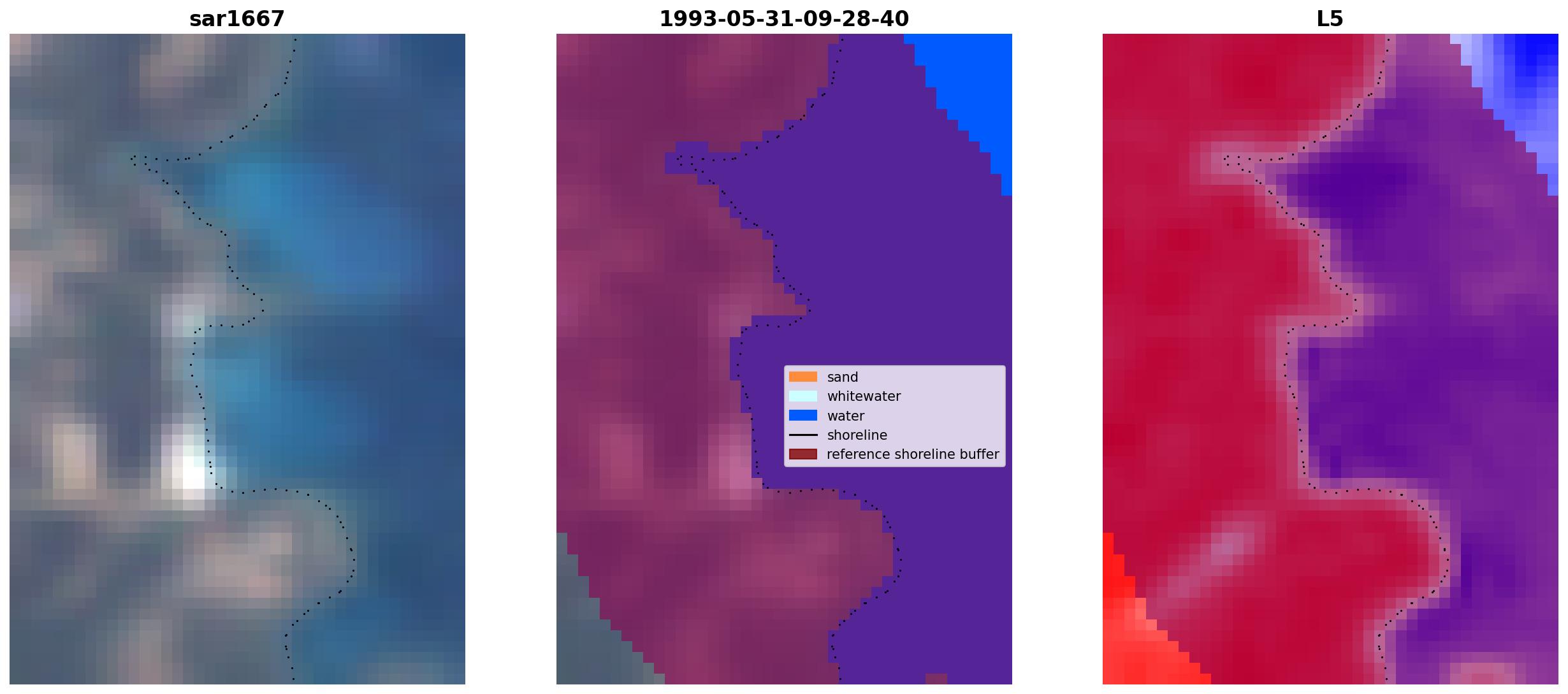 sar1667

1993-05-31-09-28-40

sand
whitewater
water
shoreline
reference shoreline buffer

L5